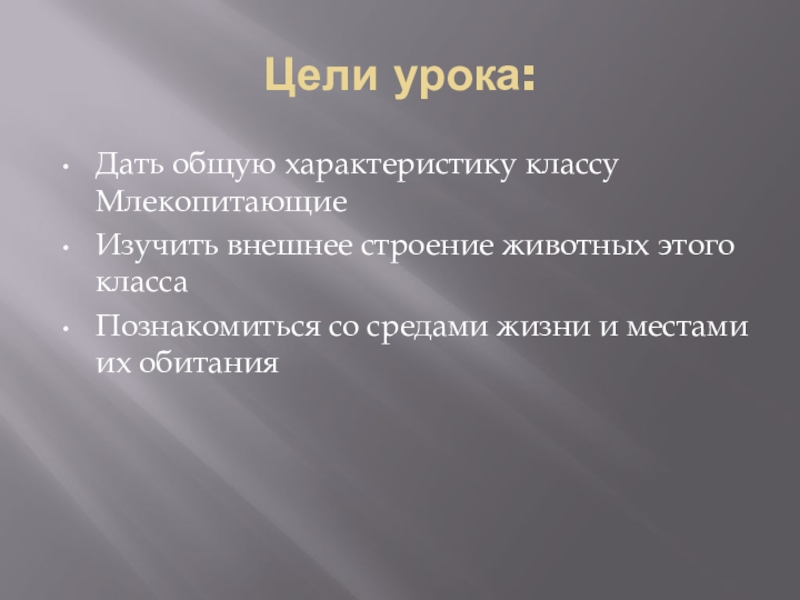 Цели урока:

• Дать общую характеристику классу Млекопитающие
• Изучить внешнее строение животных этого класса
• Познакомиться со средами жизни и местами их обитания